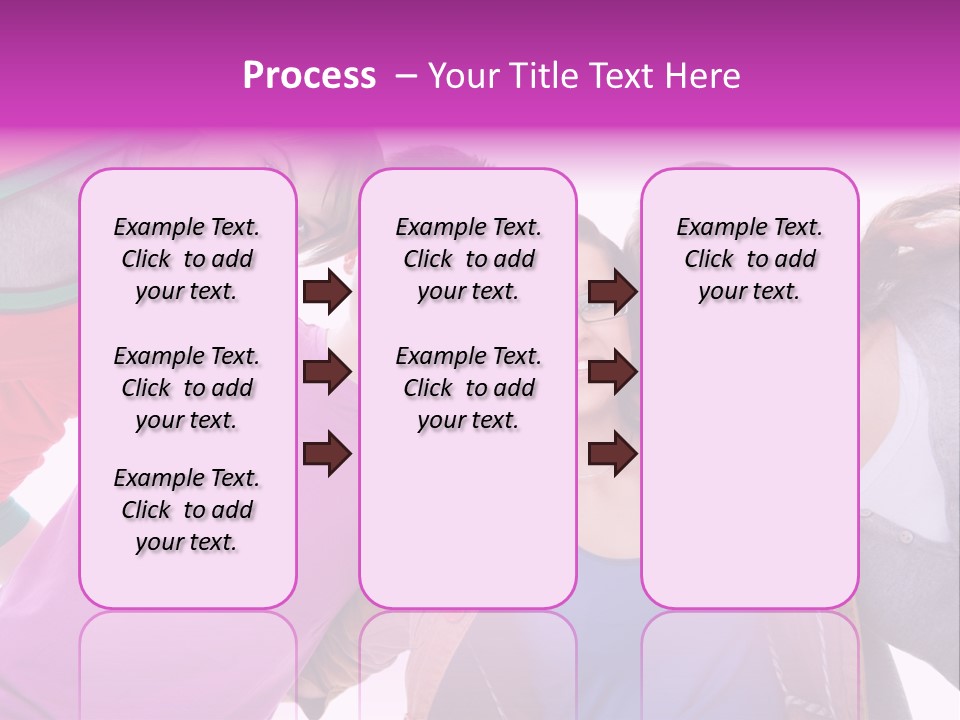 Process – Your Title Text Here

Example Text. Click to add your text.

Example Text. Click to add your text.

Example Text. Click to add your text.

Example Text. Click to add your text.

Example Text. Click to add your text.

Example Text. Click to add your text.